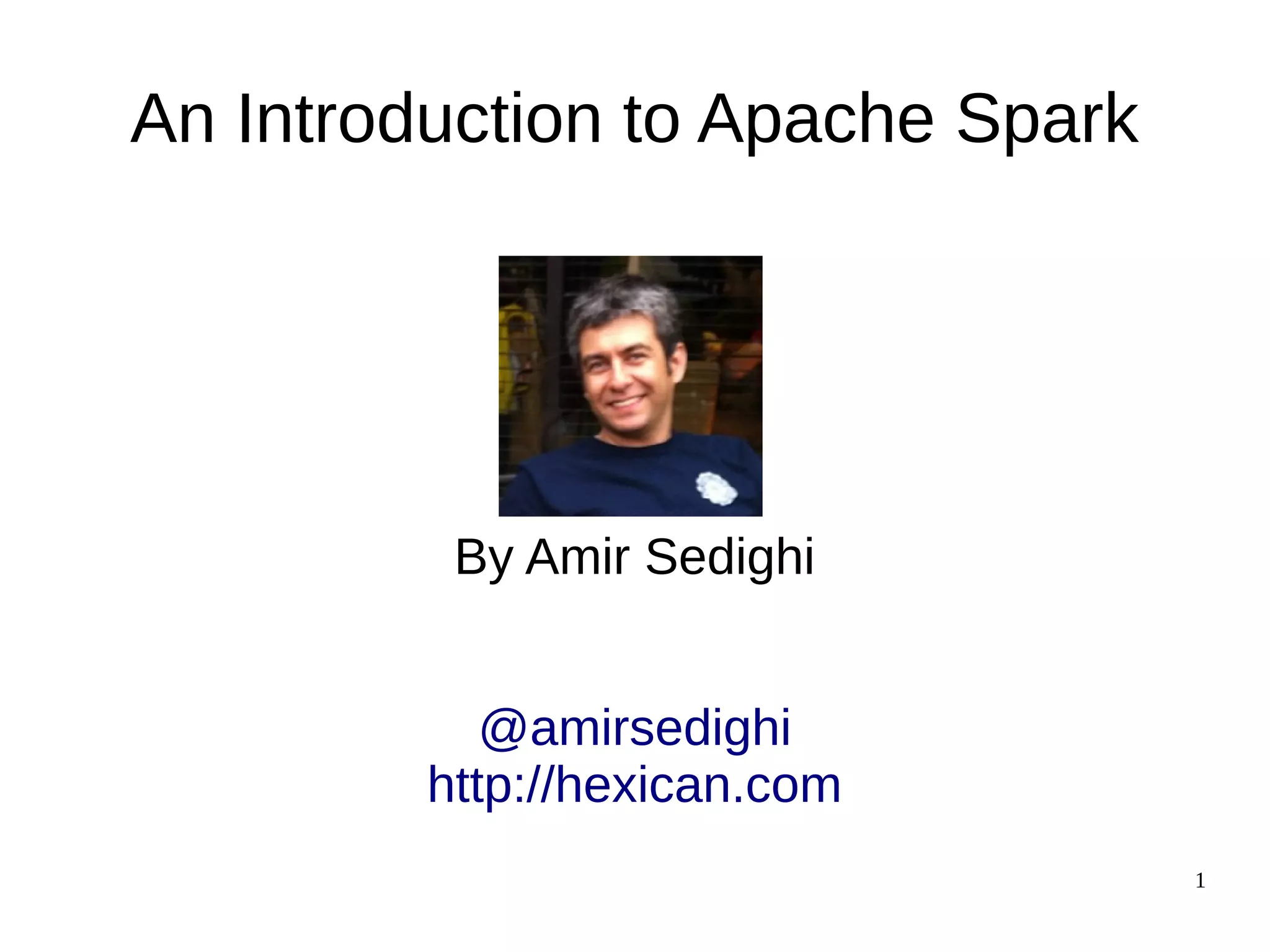 An Introduction to Apache Spark

By Amir Sedighi

@amirsedighi
http://hexican.com

1